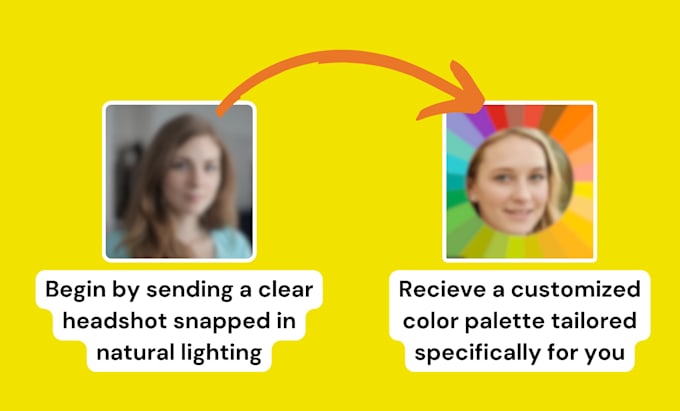 Begin by sending a clear headshot snapped in natural lighting

Recieve a customized color palette tailored specifically for you